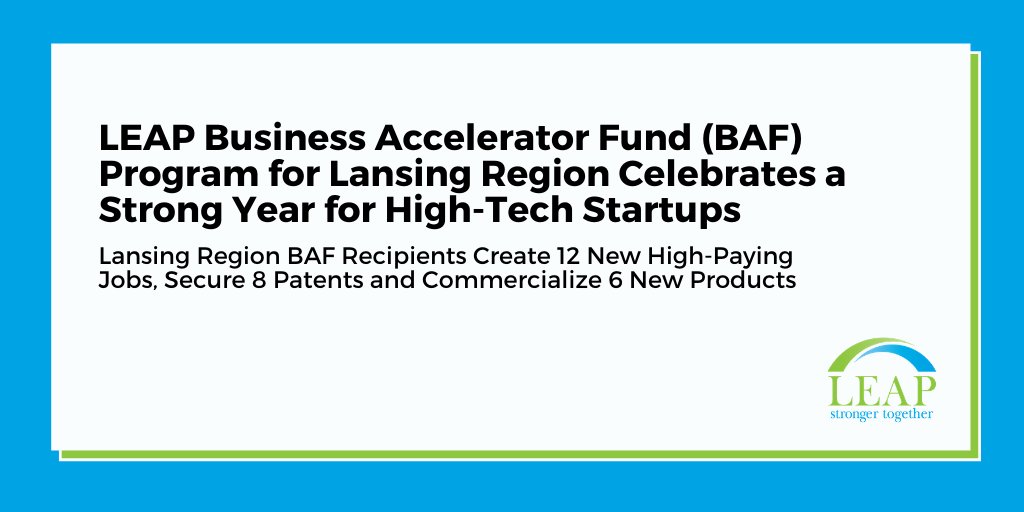 LEAP Business Accelerator Fund (BAF) Program for Lansing Region Celebrates a Strong Year for High-Tech Startups

Lansing Region BAF Recipients Create 12 New High-Paying Jobs, Secure 8 Patents and Commercialize 6 New Products

LEAP
stronger together